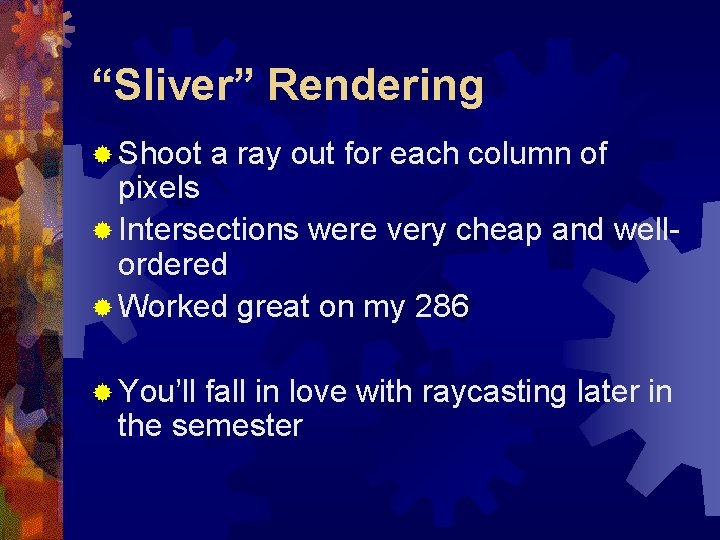 “Sliver” Rendering

Shoot a ray out for each column of pixels

Intersections were very cheap and well-ordered

Worked great on my 286

You’ll fall in love with raycasting later in the semester